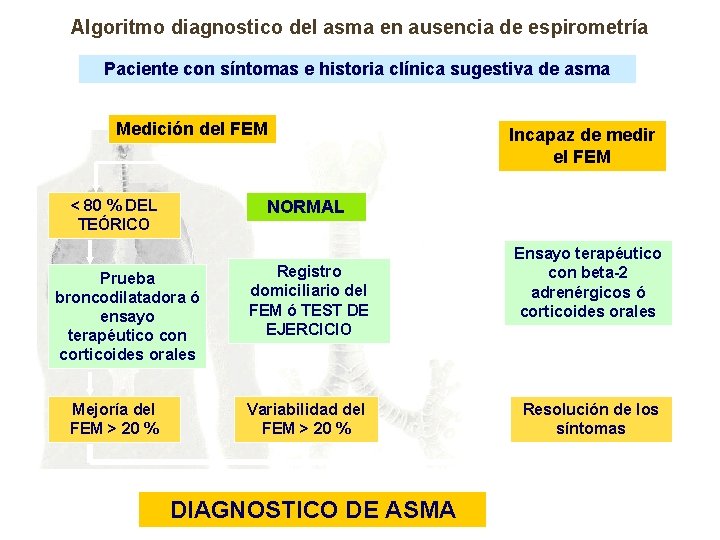 Algoritmo diagnostico del asma en ausencia de espirometría

Paciente con síntomas e historia clínica sugestiva de asma

Medición del FEM

Incapaz de medir el FEM

< 80 % DEL TEÓRICO

NORMAL

Prueba broncodilatadora ó ensayo terapéutico con corticoides orales

Registro domiciliario del FEM ó TEST DE EJERCICIO

Ensayo terapéutico con beta-2 adrenérgicos ó corticoides orales

Mejoría del FEM > 20 %

Variabilidad del FEM > 20 %

Resolución de los síntomas

DIAGNOSTICO DE ASMA